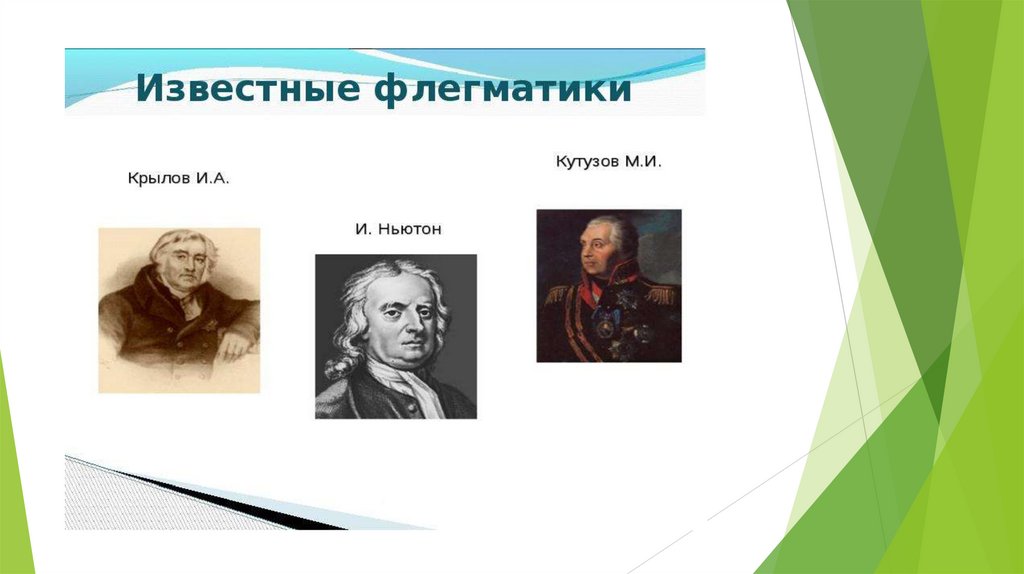 Известные флегматики

Крылов И.А.

И. Ньютон

Кутузов М.И.